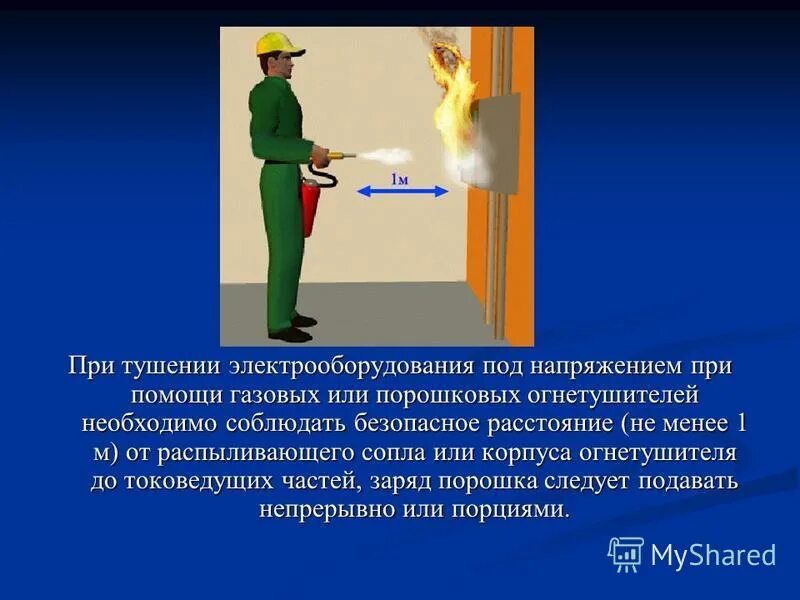 1м

При тушении электрооборудования под напряжением при помощи газовых или порошковых огнетушителей необходимо соблюдать безопасное расстояние (не менее 1 м) от распыливающего сопла или корпуса огнетушителя до токоведущих частей, заряд порошка следует подавать непрерывно или порциями.

MyShared